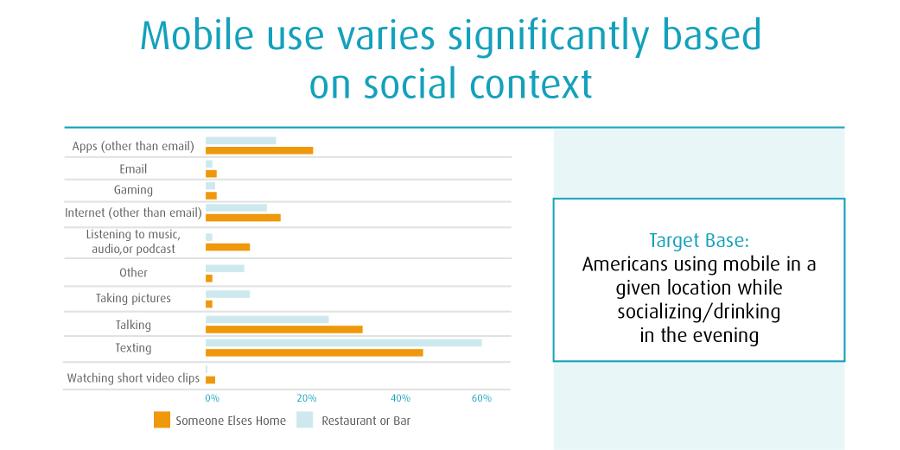 Mobile use varies significantly based on social context

Apps (other than email)
Email
Gaming
Internet (other than email)
Listening to music, audio,or podcast
Other
Taking pictures
Talking
Texting
Watching short video clips

0%
20%
40%
60%

Someone Elses Home
Restaurant or Bar

Target Base:
Americans using mobile in a given location while socializing/drinking in the evening